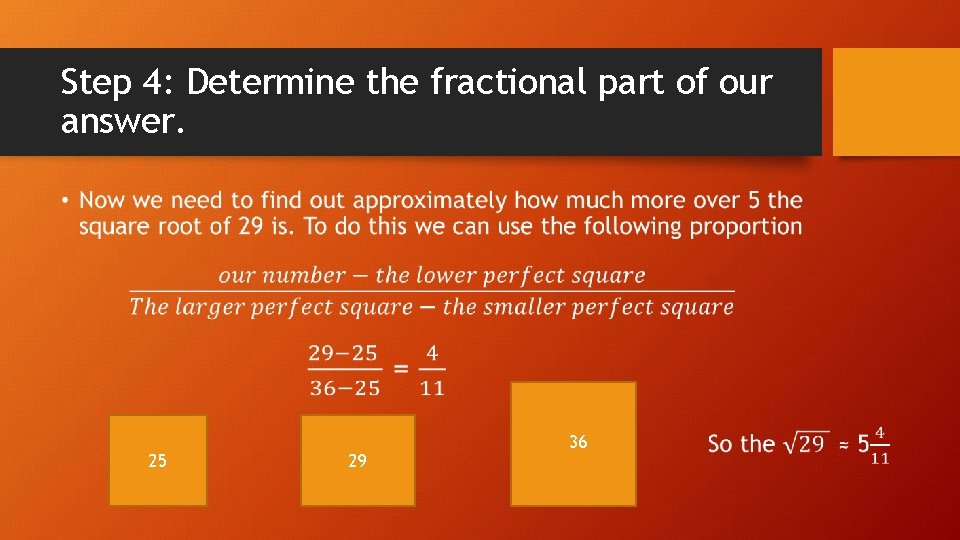 Step 4: Determine the fractional part of our answer.

• Now we need to find out approximately how much more over 5 the square root of 29 is. To do this we can use the following proportion

$\frac{our\ number - the\ lower\ perfect\ square}{The\ larger\ perfect\ square - the\ smaller\ perfect\ square}$

$\frac{29-25}{36-25} = \frac{4}{11}$

25

29

36

So the $\sqrt{29} \approx 5\frac{4}{11}$